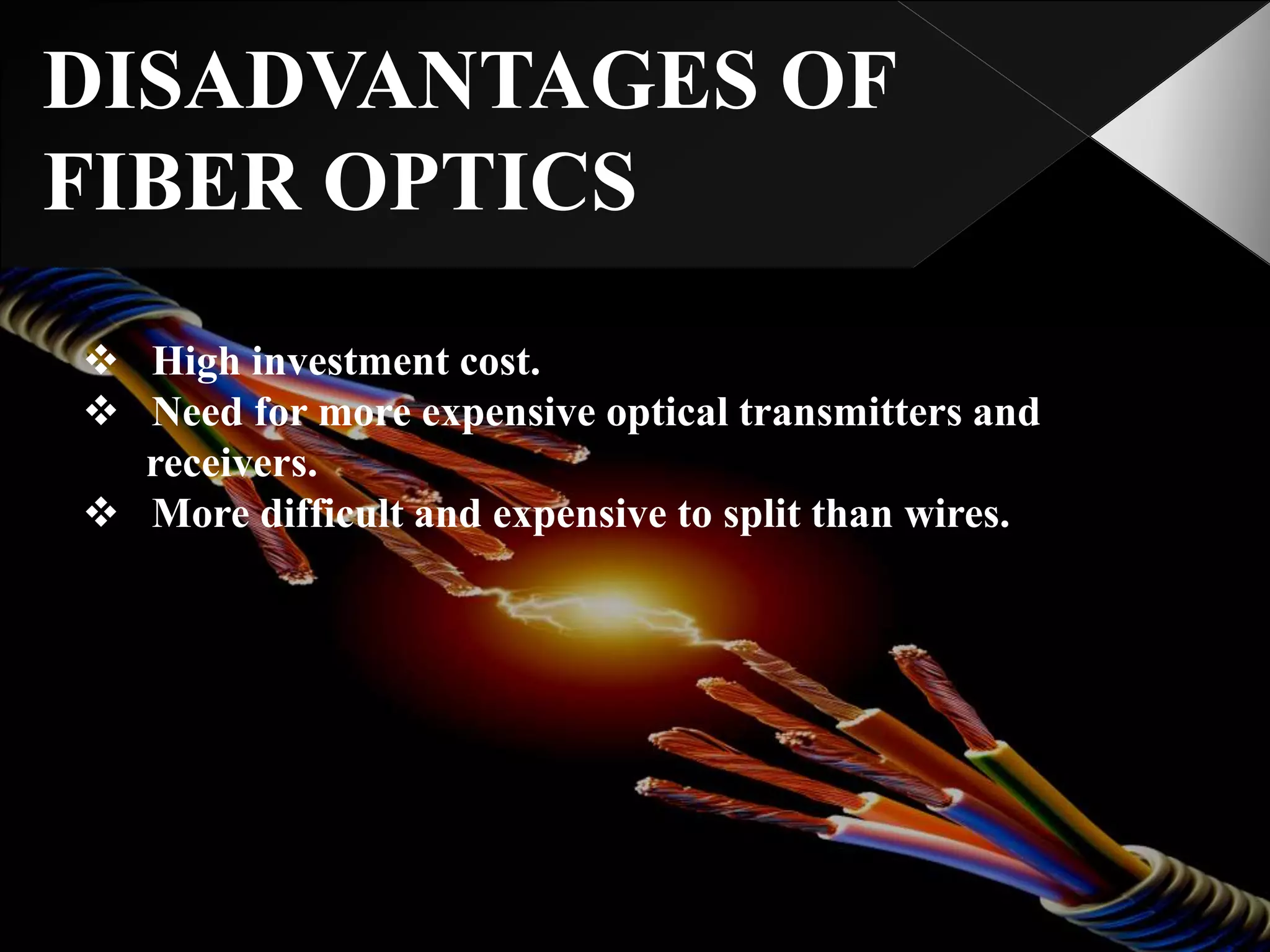 DISADVANTAGES OF FIBER OPTICS

❖ High investment cost.
❖ Need for more expensive optical transmitters and receivers.
❖ More difficult and expensive to split than wires.